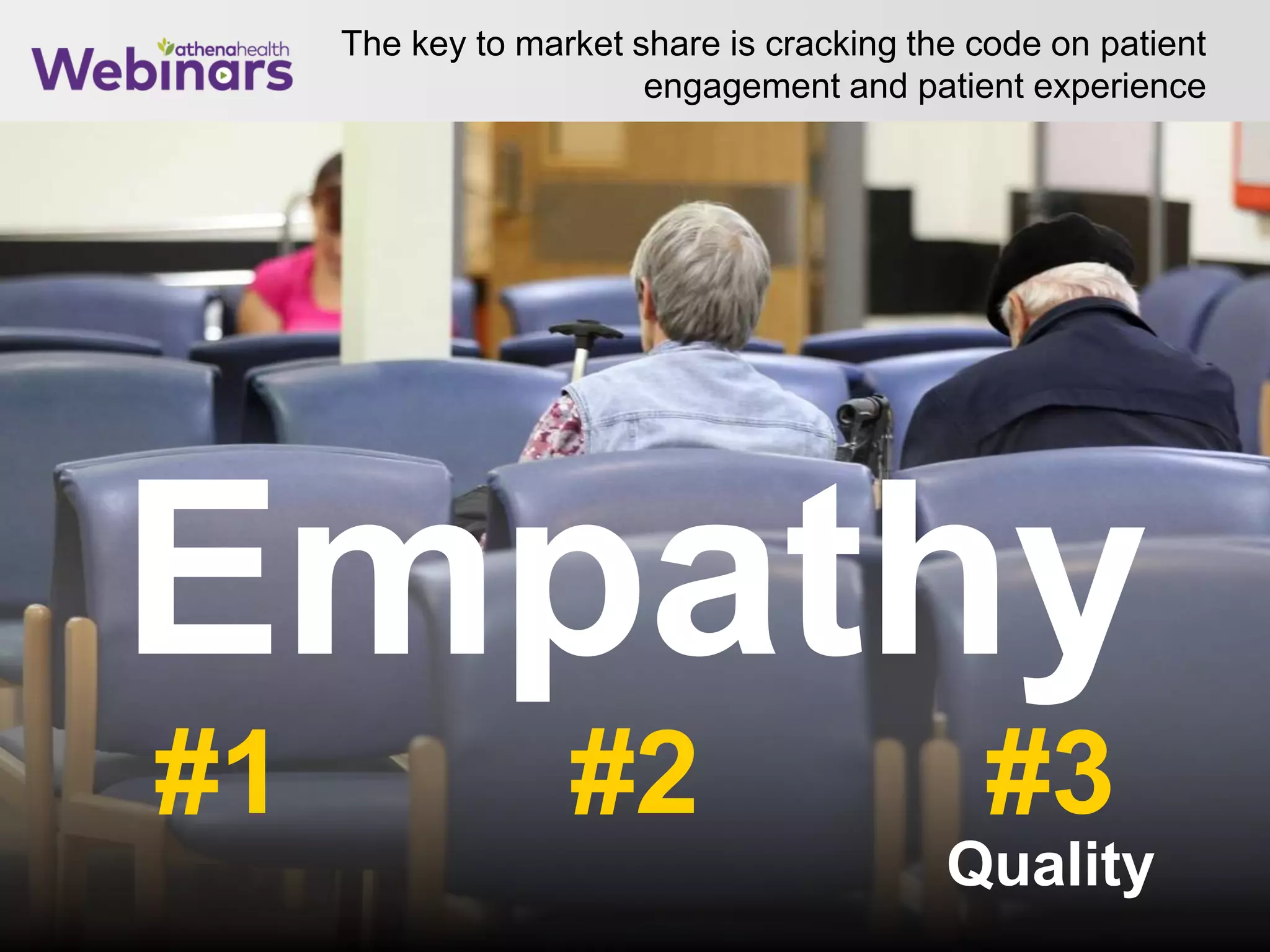 athenahealth
Webinars

The key to market share is cracking the code on patient engagement and patient experience

Empathy

#1

#2

#3
Quality